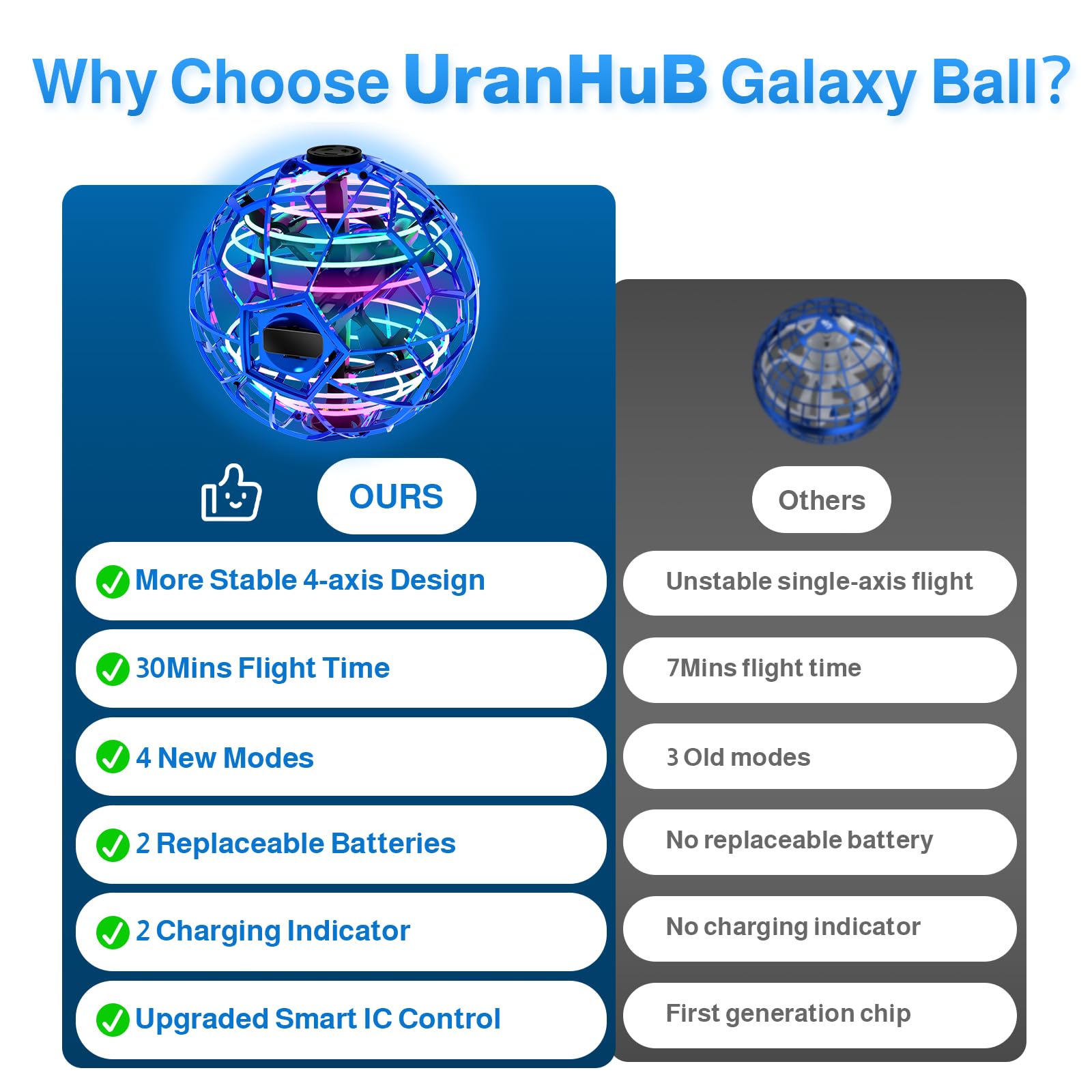 Why Choose UranHuB Galaxy Ball?

OURS

More Stable 4-axis Design

30Mins Flight Time

4 New Modes

2 Replaceable Batteries

2 Charging Indicator

Upgraded Smart IC Control

Others

Unstable single-axis flight

7Mins flight time

3 Old modes

No replaceable battery

No charging indicator

First generation chip